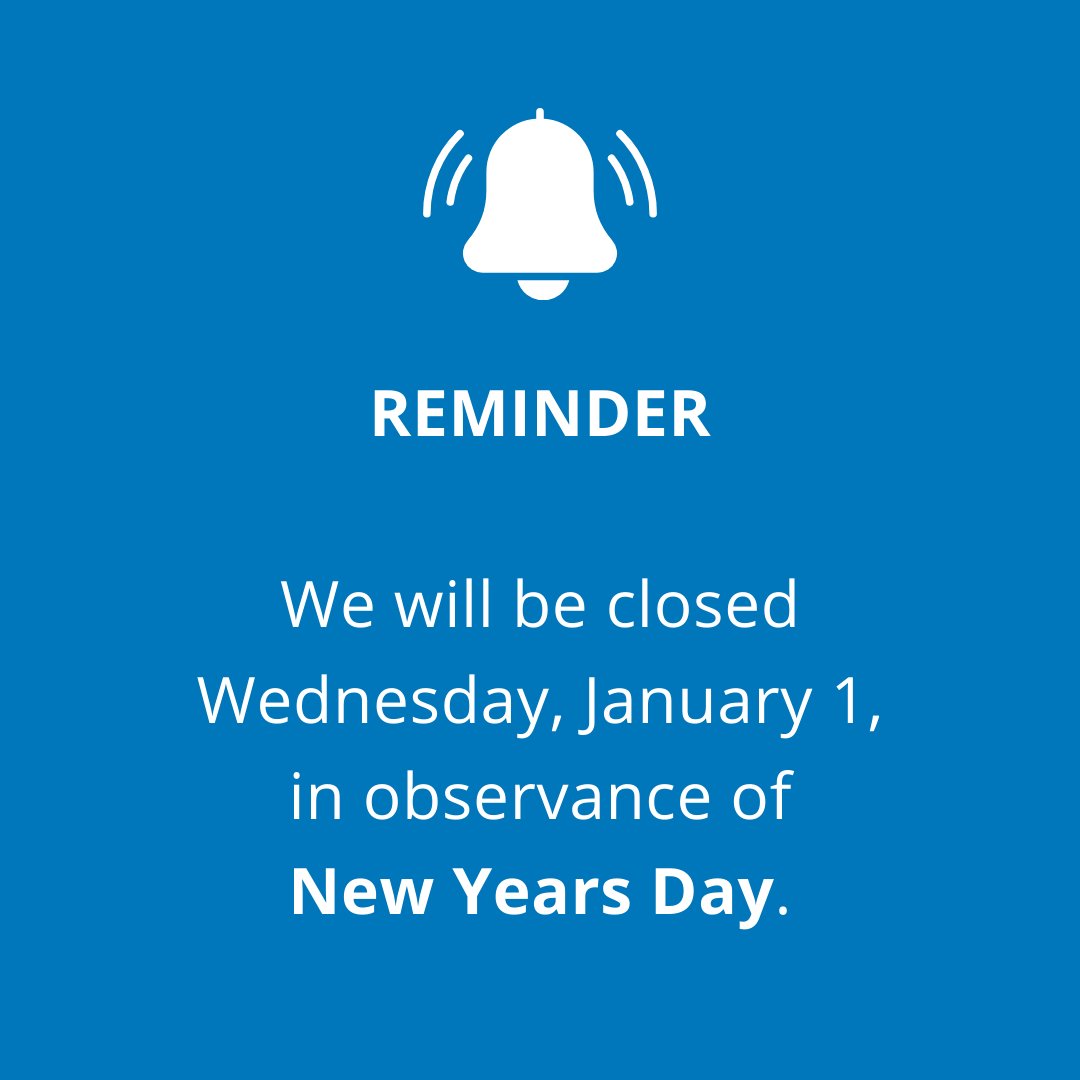 REMINDER

We will be closed Wednesday, January 1, in observance of New Years Day.